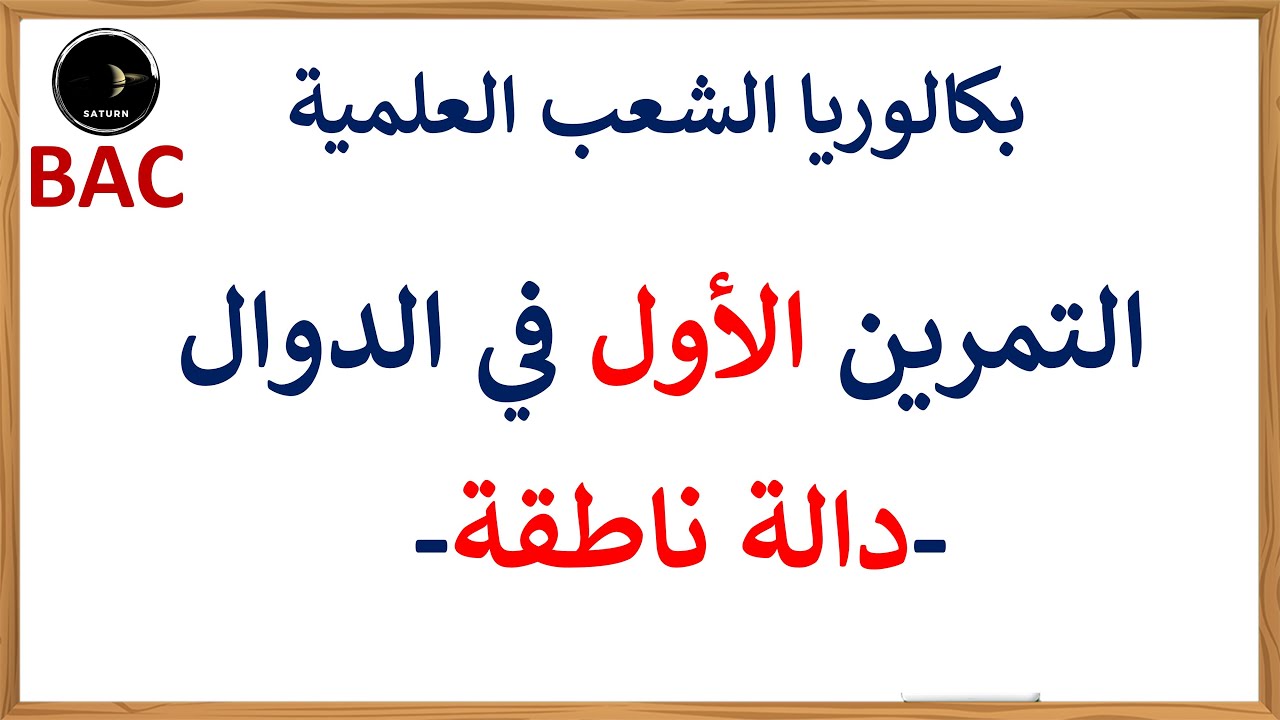 SATURN

BAC

بكالوريا الشعب العلمية

التمرين الأول في الدوال

-دالة ناطقة-